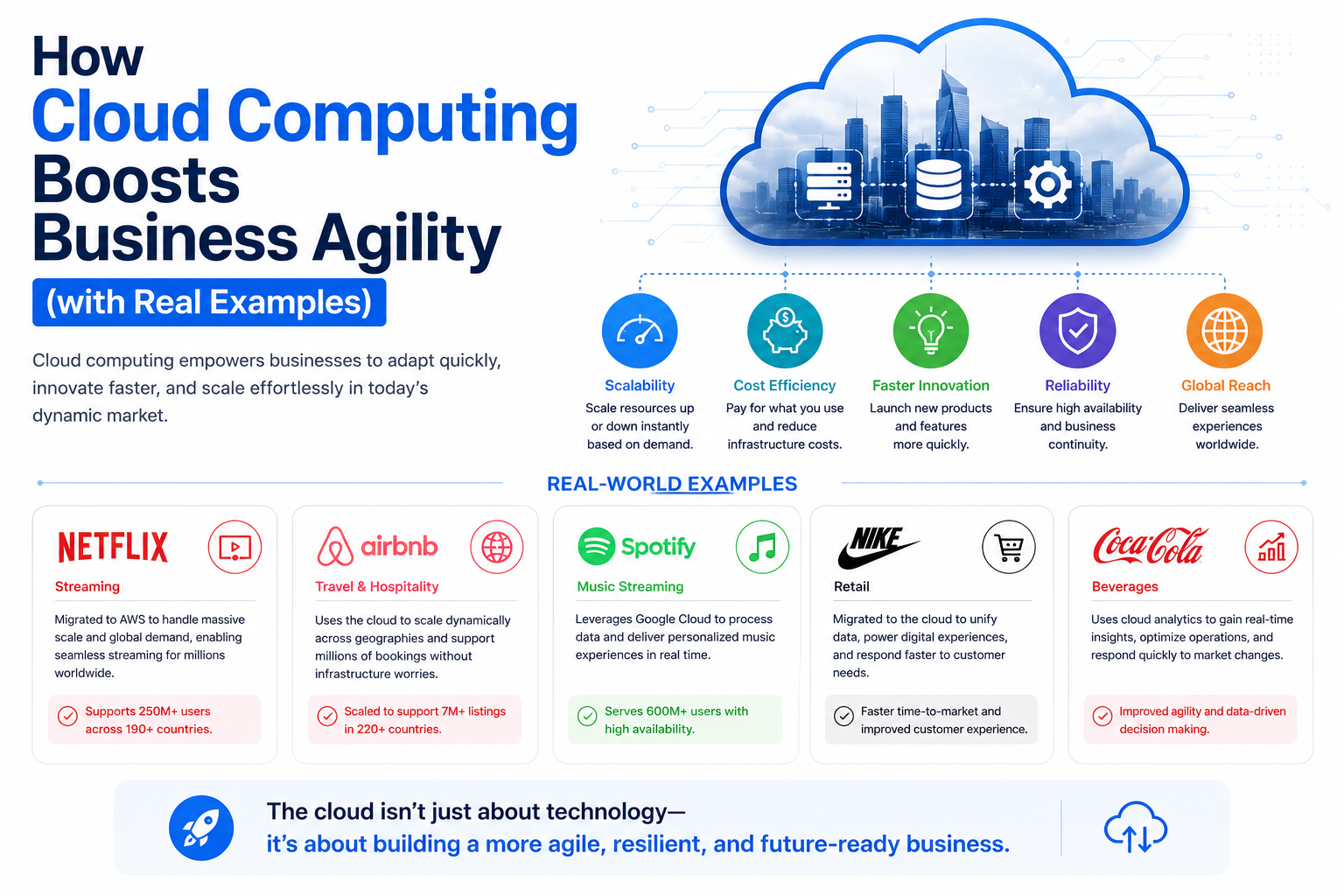 How
Cloud Computing
Boosts
Business Agility
(with Real Examples)

Cloud computing empowers businesses to adapt quickly, innovate faster, and scale effortlessly in today's dynamic market.

Scalability
Scale resources up or down instantly based on demand.

Cost Efficiency
Pay for what you use and reduce infrastructure costs.

Faster Innovation
Launch new products and features more quickly.

Reliability
Ensure high availability and business continuity.

Global Reach
Deliver seamless experiences worldwide.

REAL-WORLD EXAMPLES

NETFLIX
Streaming
Migrated to AWS to handle massive scale and global demand, enabling seamless streaming for millions worldwide.
Supports 250M+ users across 190+ countries.

airbnb
Travel & Hospitality
Uses the cloud to scale dynamically across geographies and support millions of bookings without infrastructure worries.
Scaled to support 7M+ listings in 220+ countries.

Spotify
Music Streaming
Leverages Google Cloud to process data and deliver personalized music experiences in real time.
Serves 600M+ users with high availability.

NIKE
Retail
Migrated to the cloud to unify data, power digital experiences, and respond faster to customer needs.
Faster time-to-market and improved customer experience.

Coca-Cola
Beverages
Uses cloud analytics to gain real-time insights, optimize operations, and respond quickly to market changes.
Improved agility and data-driven decision making.

The cloud isn't just about technology—
it's about building a more agile, resilient, and future-ready business.